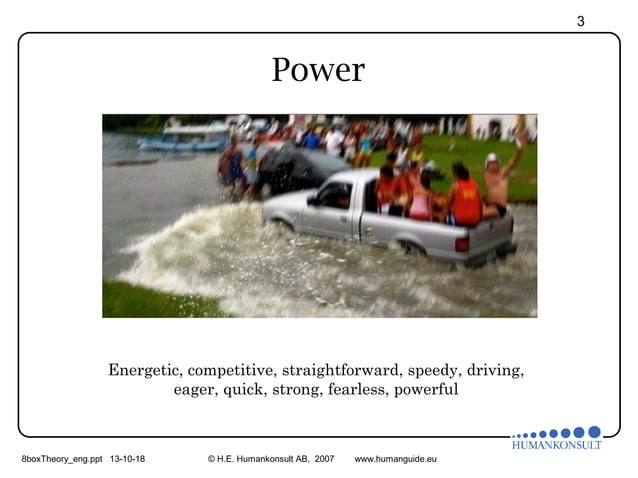 3

Power

Energetic, competitive, straightforward, speedy, driving, eager, quick, strong, fearless, powerful

HUMANKONSULT

8boxTheory_eng.ppt 13-10-18 © H.E. Humankonsult AB, 2007 www.humanguide.eu